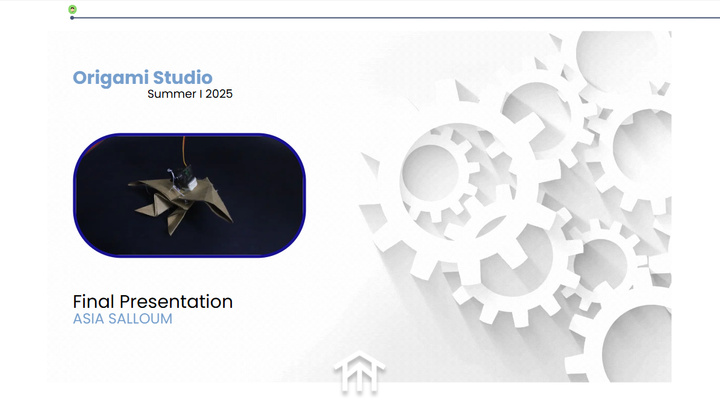 Origami Studio
Summer I 2025

Final Presentation
ASIA SALLOUM